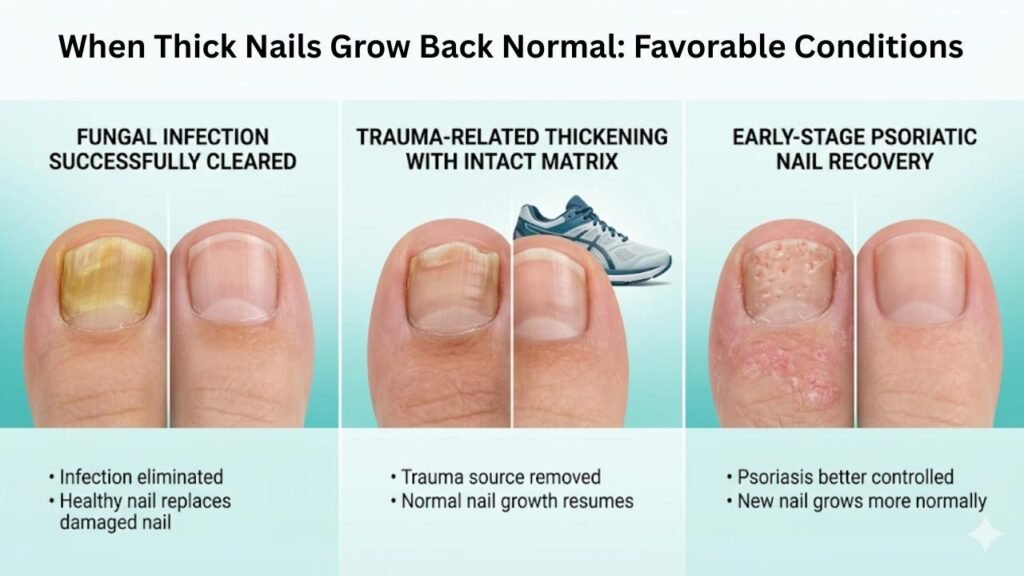 When Thick Nails Grow Back Normal: Favorable Conditions

FUNGAL INFECTION SUCCESSFULLY CLEARED

• Infection eliminated
• Healthy nail replaces damaged nail

TRAUMA-RELATED THICKENING WITH INTACT MATRIX

• Trauma source removed
• Normal nail growth resumes

EARLY-STAGE PSORIATIC NAIL RECOVERY

• Psoriasis better controlled
• New nail grows more normally